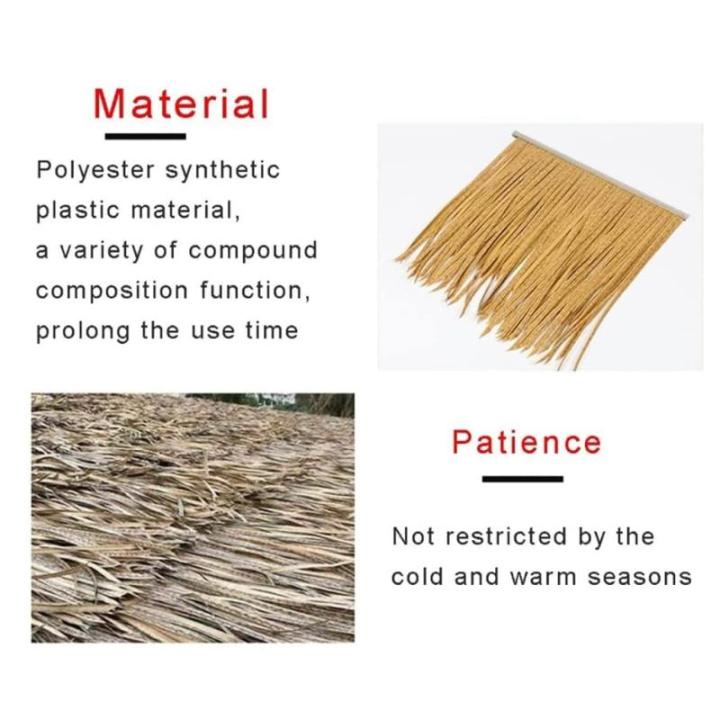 Material

Polyester synthetic plastic material, a variety of compound composition function, prolong the use time

Patience

Not restricted by the cold and warm seasons